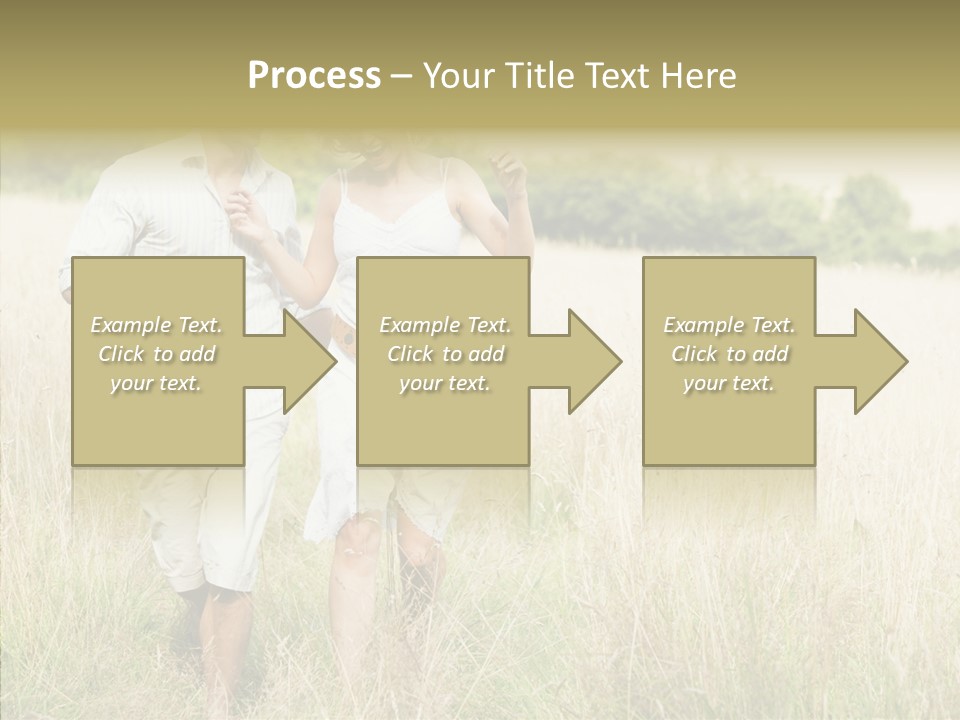 Process – Your Title Text Here

Example Text. Click to add your text.

Example Text. Click to add your text.

Example Text. Click to add your text.